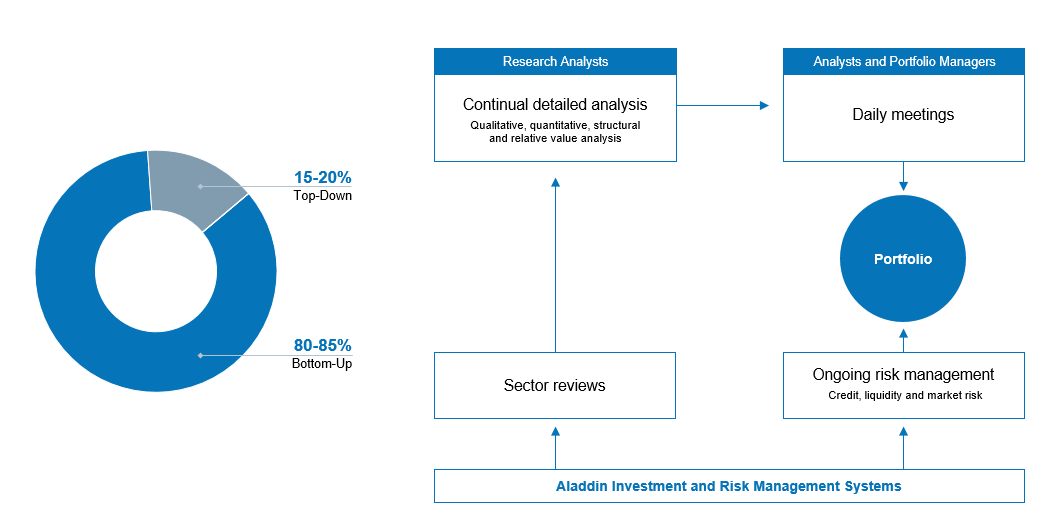 15-20%
Top-Down

80-85%
Bottom-Up

Research Analysts

Continual detailed analysis

Qualitative, quantitative, structural and relative value analysis

Analysts and Portfolio Managers

Daily meetings

Portfolio

Sector reviews

Ongoing risk management

Credit, liquidity and market risk

Aladdin Investment and Risk Management Systems